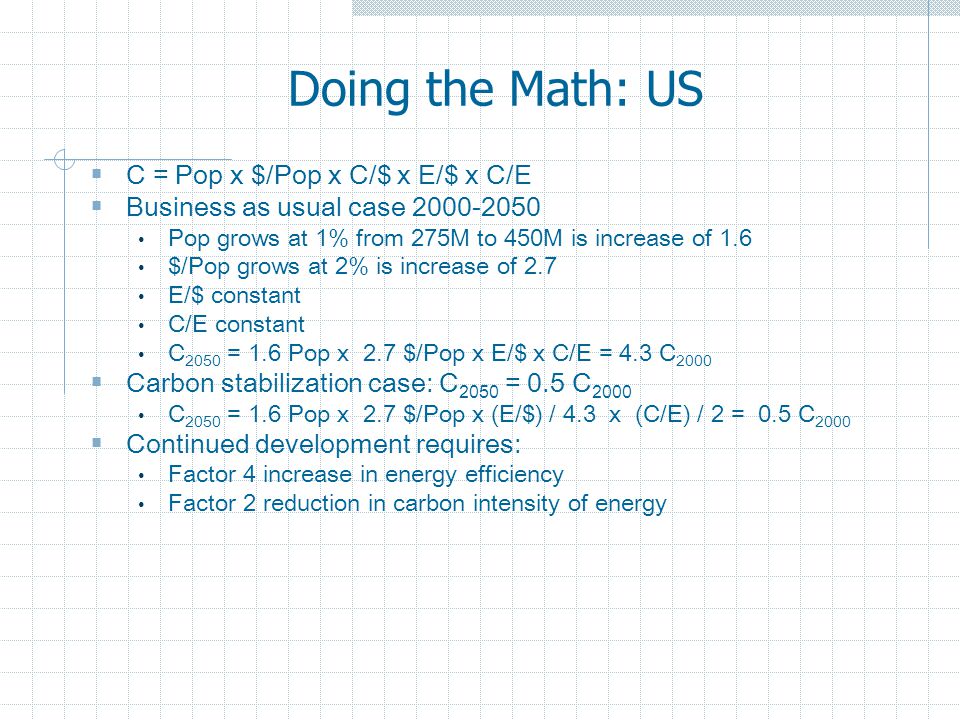 Doing the Math: US

- C = Pop x \$/Pop x C/\$ x E/\$ x C/E
- Business as usual case 2000-2050
  - Pop grows at 1% from 275M to 450M is increase of 1.6
  - \$/Pop grows at 2% is increase of 2.7
  - E/\$ constant
  - C/E constant
  - $C_{2050}$ = 1.6 Pop x 2.7 \$/Pop x E/\$ x C/E = 4.3 $C_{2000}$
- Carbon stabilization case: $C_{2050}$ = 0.5 $C_{2000}$
  - $C_{2050}$ = 1.6 Pop x 2.7 \$/Pop x (E/\$) / 4.3 x (C/E) / 2 = 0.5 $C_{2000}$
- Continued development requires:
  - Factor 4 increase in energy efficiency
  - Factor 2 reduction in carbon intensity of energy